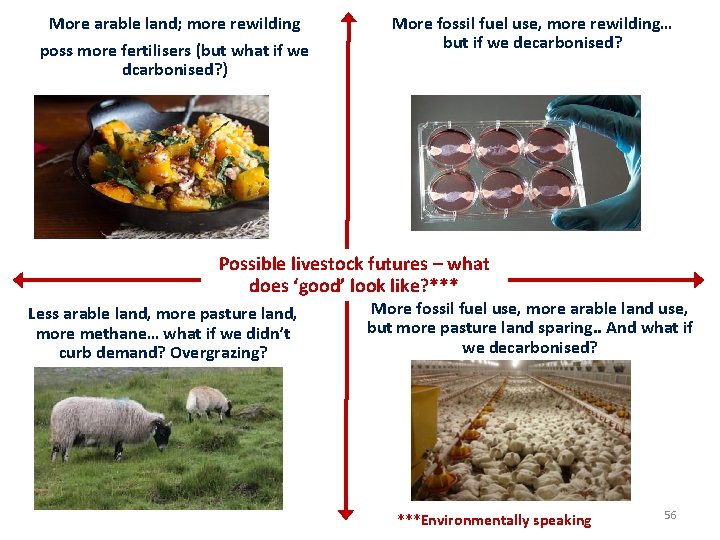 More arable land; more rewilding

poss more fertilisers (but what if we dcarbonised?)

More fossil fuel use, more rewilding… but if we decarbonised?

Possible livestock futures – what does 'good' look like?***

Less arable land, more pasture land, more methane… what if we didn't curb demand? Overgrazing?

More fossil fuel use, more arable land use, but more pasture land sparing.. And what if we decarbonised?

***Environmentally speaking

56